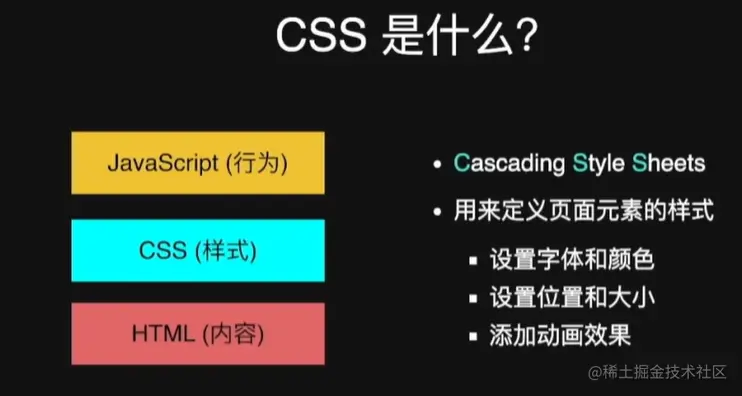 CSS 是什么?

JavaScript (行为)

CSS (样式)

HTML (内容)

• Cascading Style Sheets
• 用来定义页面元素的样式
▪ 设置字体和颜色
▪ 设置位置和大小
▪ 添加动画效果

@稀土掘金技术社区